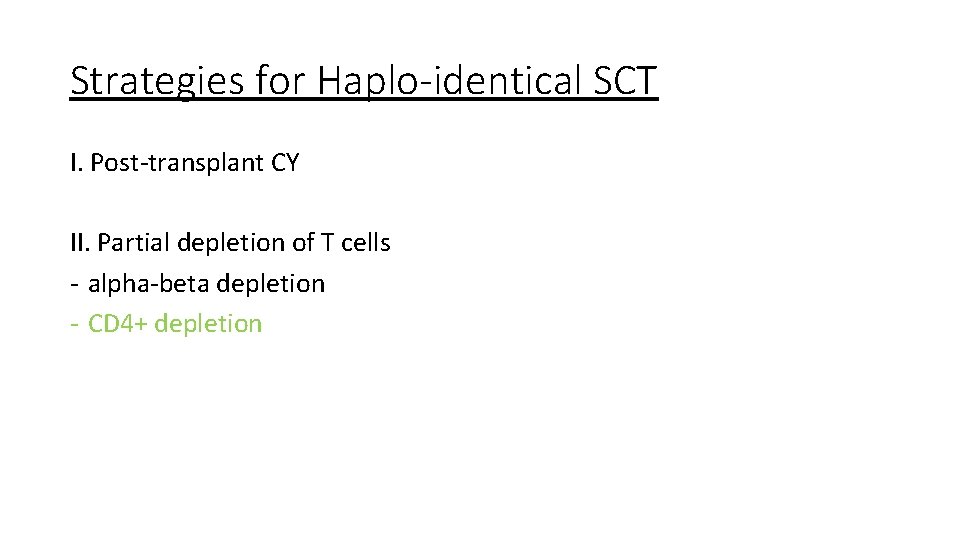 Strategies for Haplo-identical SCT

I. Post-transplant CY

II. Partial depletion of T cells
- alpha-beta depletion
- CD4+ depletion